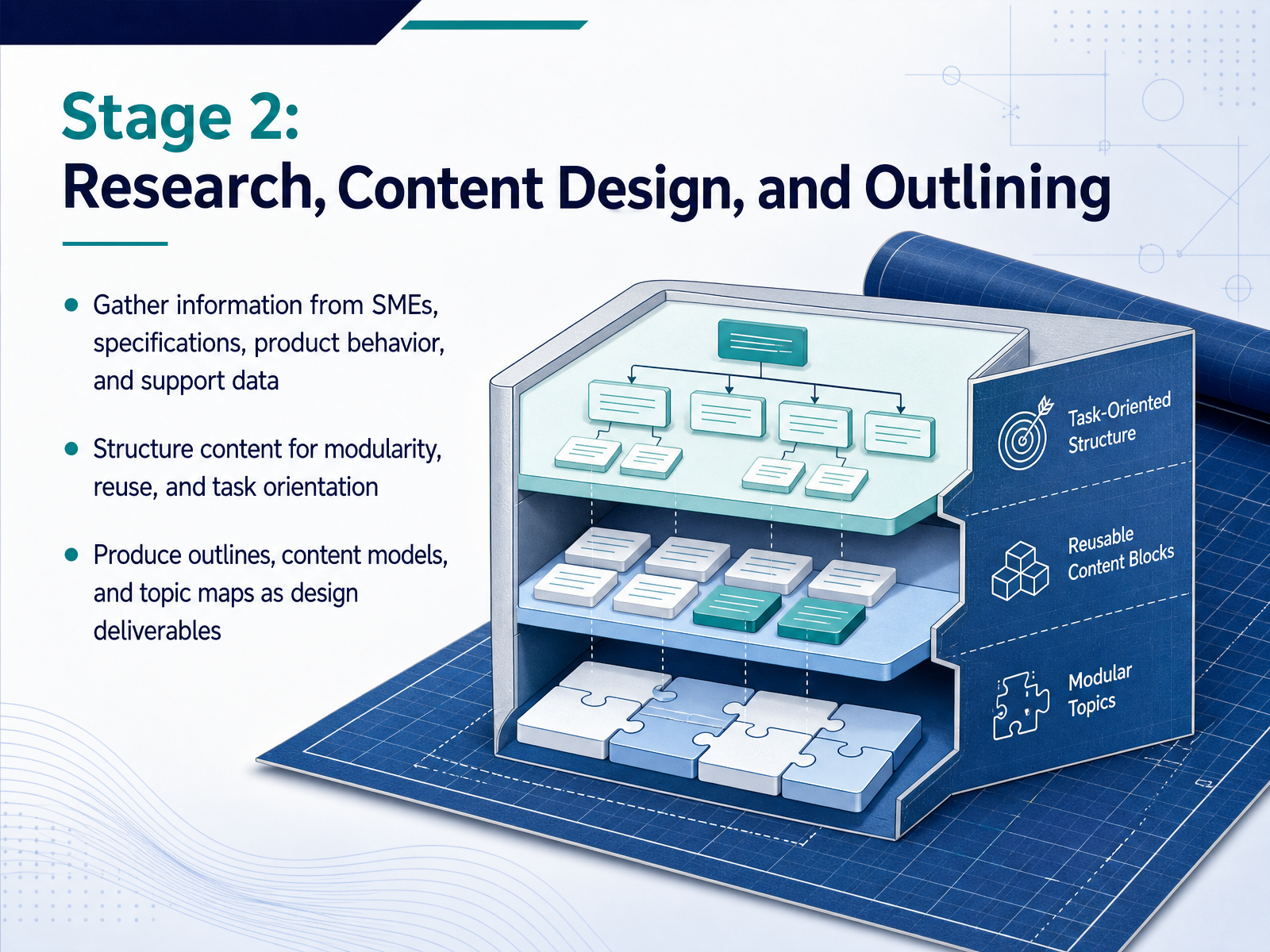 Stage 2:
Research, Content Design, and Outlining

- Gather information from SMEs, specifications, product behavior, and support data
- Structure content for modularity, reuse, and task orientation
- Produce outlines, content models, and topic maps as design deliverables

Task-Oriented Structure

Reusable Content Blocks

Modular Topics